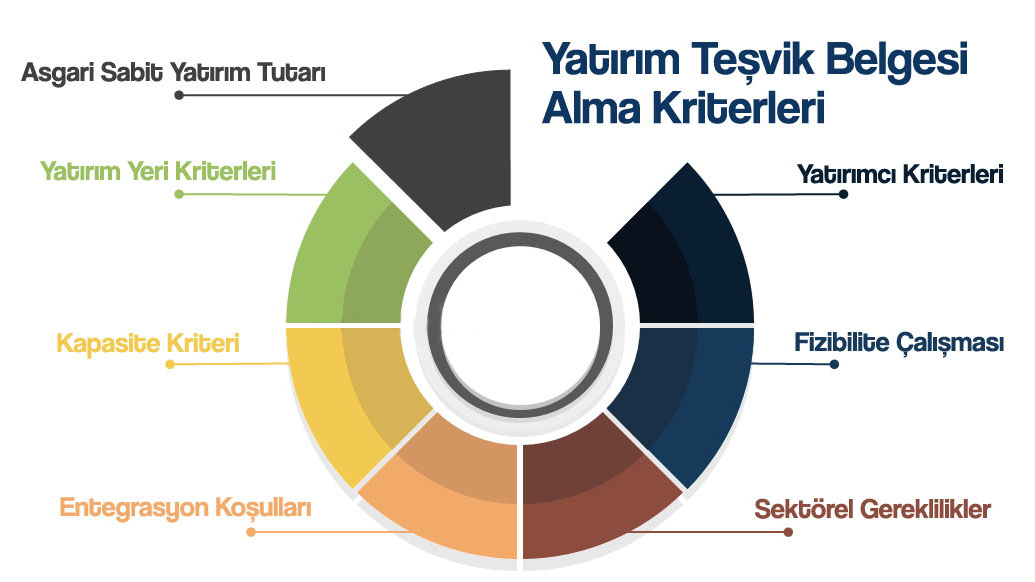 Yatırım Teşvik Belgesi Alma Kriterleri

Asgari Sabit Yatırım Tutarı

Yatırım Yeri Kriterleri

Kapasite Kriteri

Entegrasyon Koşulları

Yatırımcı Kriterleri

Fizibilite Çalışması

Sektörel Gereklilikler